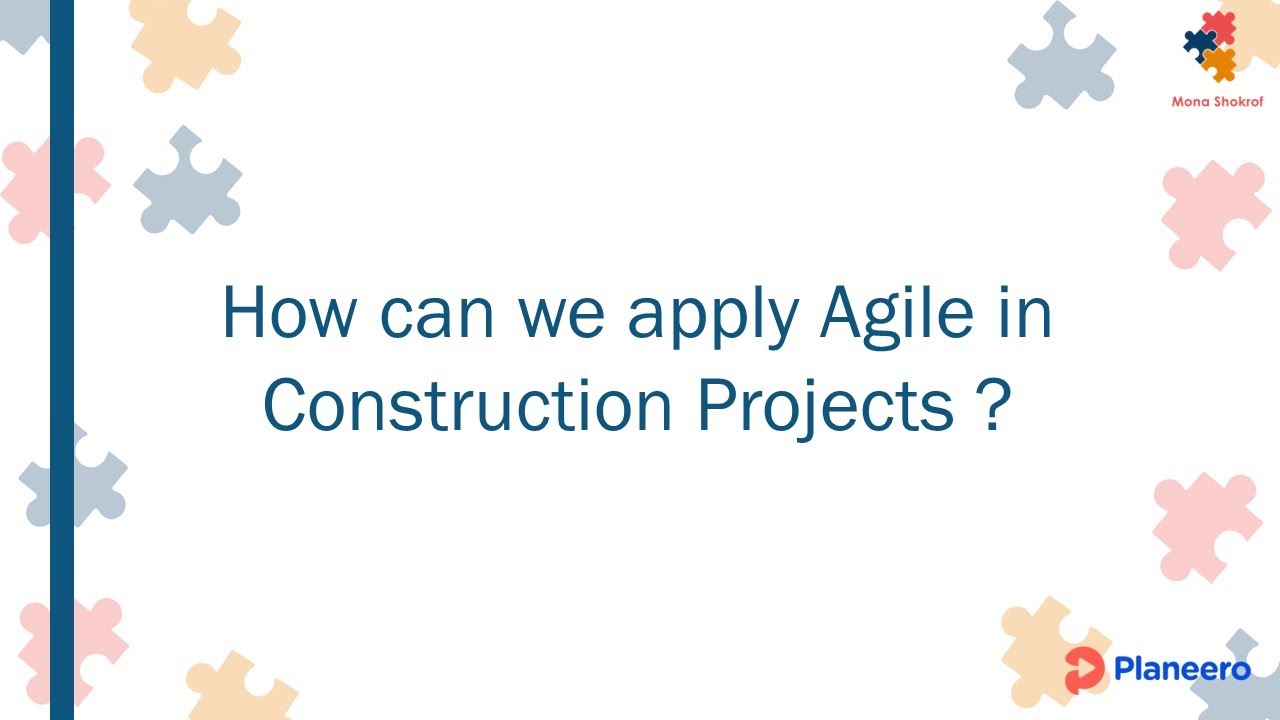 Mona Shokrof

How can we apply Agile in Construction Projects ?

Planeero